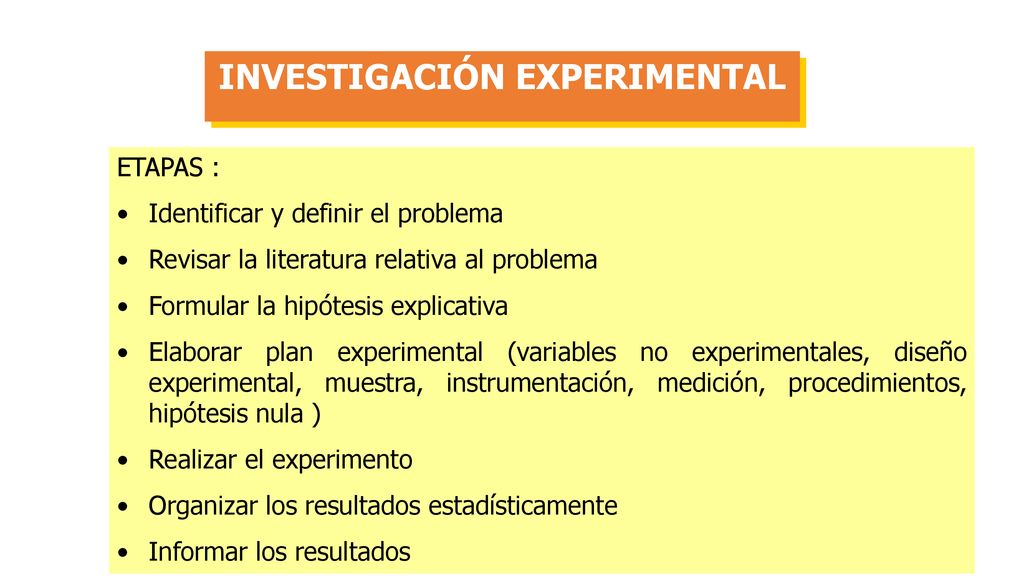 INVESTIGACIÓN EXPERIMENTAL

ETAPAS :

• Identificar y definir el problema

• Revisar la literatura relativa al problema

• Formular la hipótesis explicativa

• Elaborar plan experimental (variables no experimentales, diseño experimental, muestra, instrumentación, medición, procedimientos, hipótesis nula )

• Realizar el experimento

• Organizar los resultados estadísticamente

• Informar los resultados